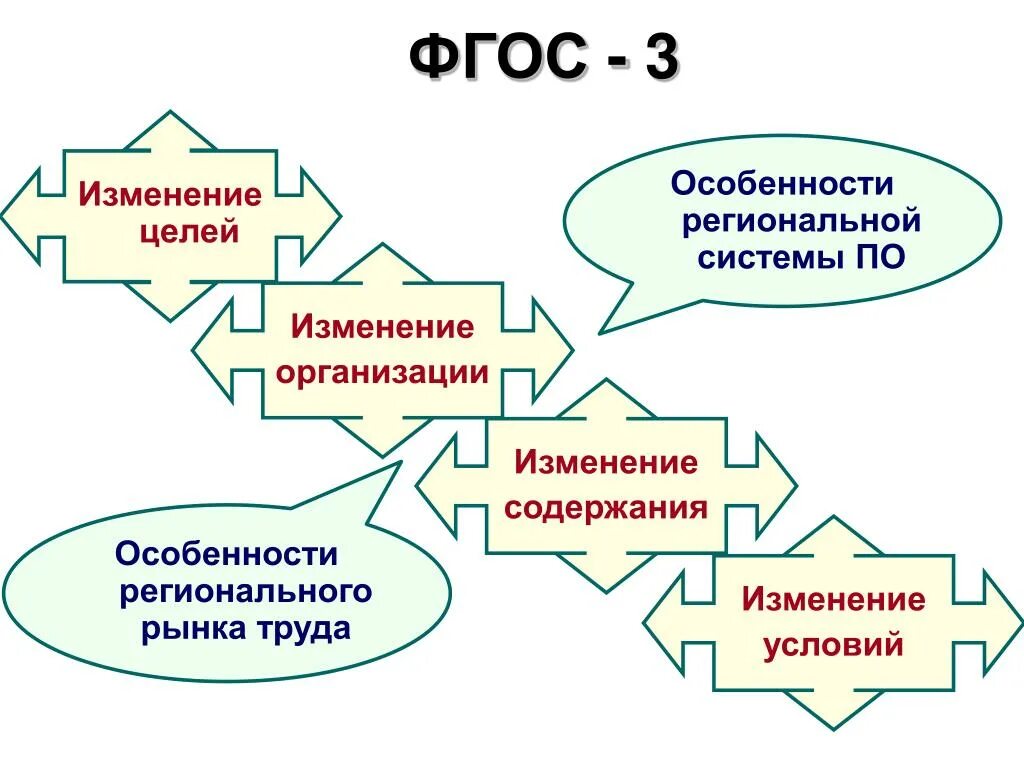 ФГОС - 3

Изменение целей

Особенности региональной системы ПО

Изменение организации

Изменение содержания

Особенности регионального рынка труда

Изменение условий